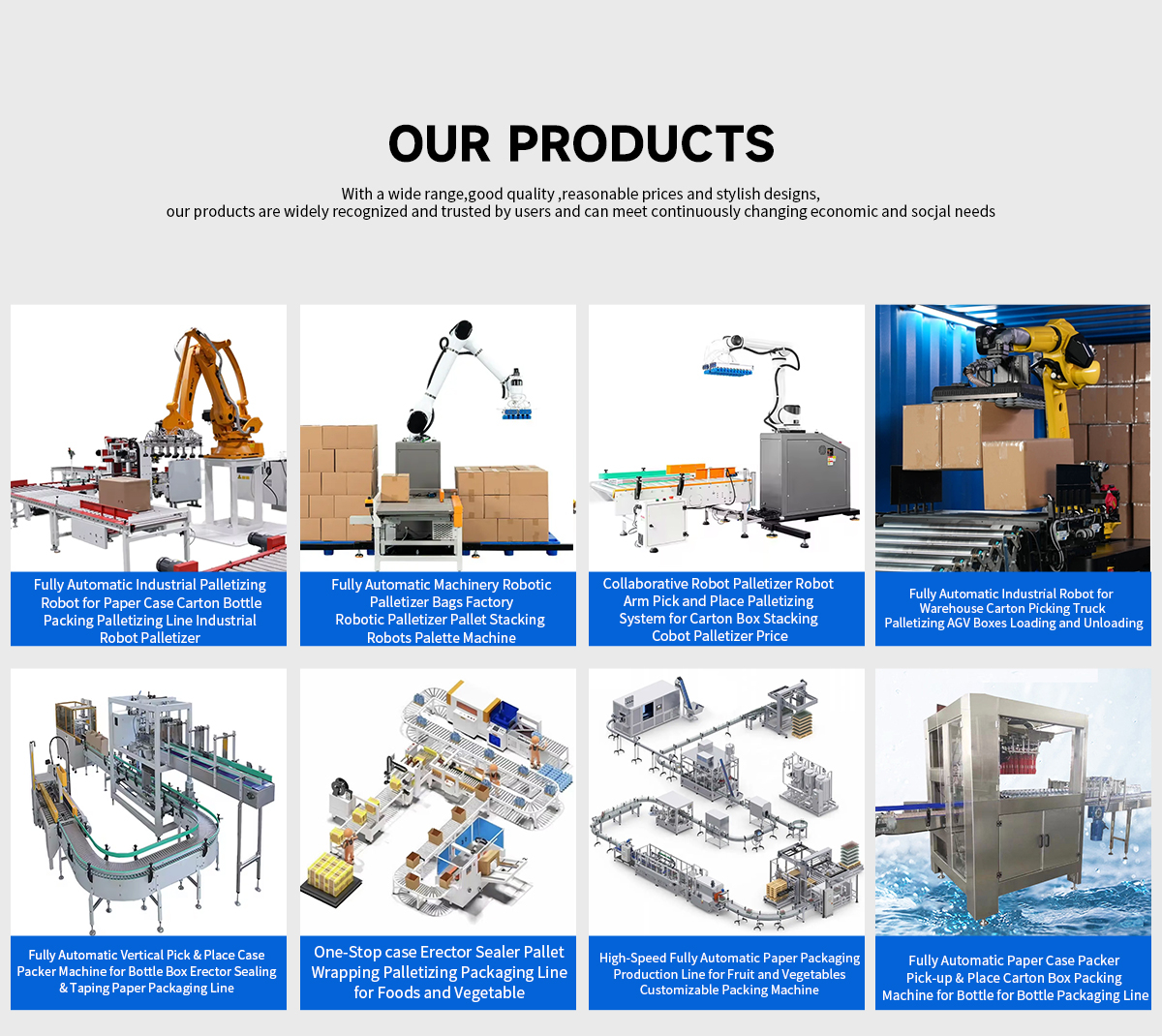 OUR PRODUCTS

With a wide range,good quality ,reasonable prices and stylish designs,
our products are widely recognized and trusted by users and can meet continuously changing economic and socjal needs

Fully Automatic Industrial Palletizing Robot for Paper Case Carton Bottle Packing Palletizing Line Industrial Robot Palletizer

Fully Automatic Machinery Robotic Palletizer Bags Factory Robotic Palletizer Pallet Stacking Robots Palette Machine

Collaborative Robot Palletizer Robot Arm Pick and Place Palletizing System for Carton Box Stacking Cobot Palletizer Price

Fully Automatic Industrial Robot for Warehouse Carton Picking Truck Palletizing AGV Boxes Loading and Unloading

Fully Automatic Vertical Pick & Place Case Packer Machine for Bottle Box Erector Sealing & Taping Paper Packaging Line

One-Stop case Erector Sealer Pallet Wrapping Palletizing Packaging Line for Foods and Vegetable

High-Speed Fully Automatic Paper Packaging Production Line for Fruit and Vegetables Customizable Packing Machine

Fully Automatic Paper Case Packer Pick-up & Place Carton Box Packing Machine for Bottle for Bottle Packaging Line